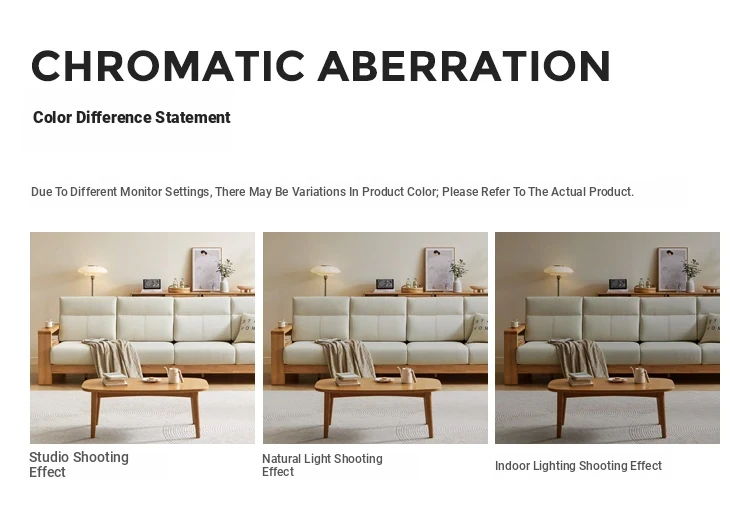 CHROMATIC ABERRATION

Color Difference Statement

Due To Different Monitor Settings, There May Be Variations In Product Color; Please Refer To The Actual Product.

Studio Shooting Effect

Natural Light Shooting Effect

Indoor Lighting Shooting Effect